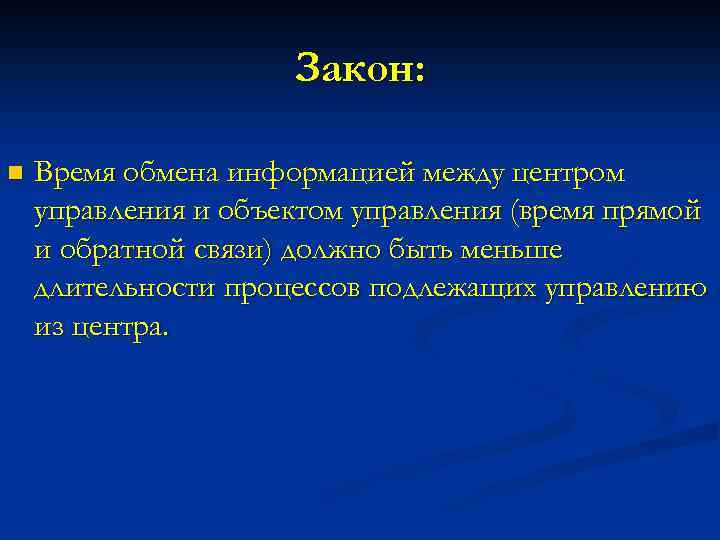 Закон:

Время обмена информацией между центром управления и объектом управления (время прямой и обратной связи) должно быть меньше длительности процессов подлежащих управлению из центра.